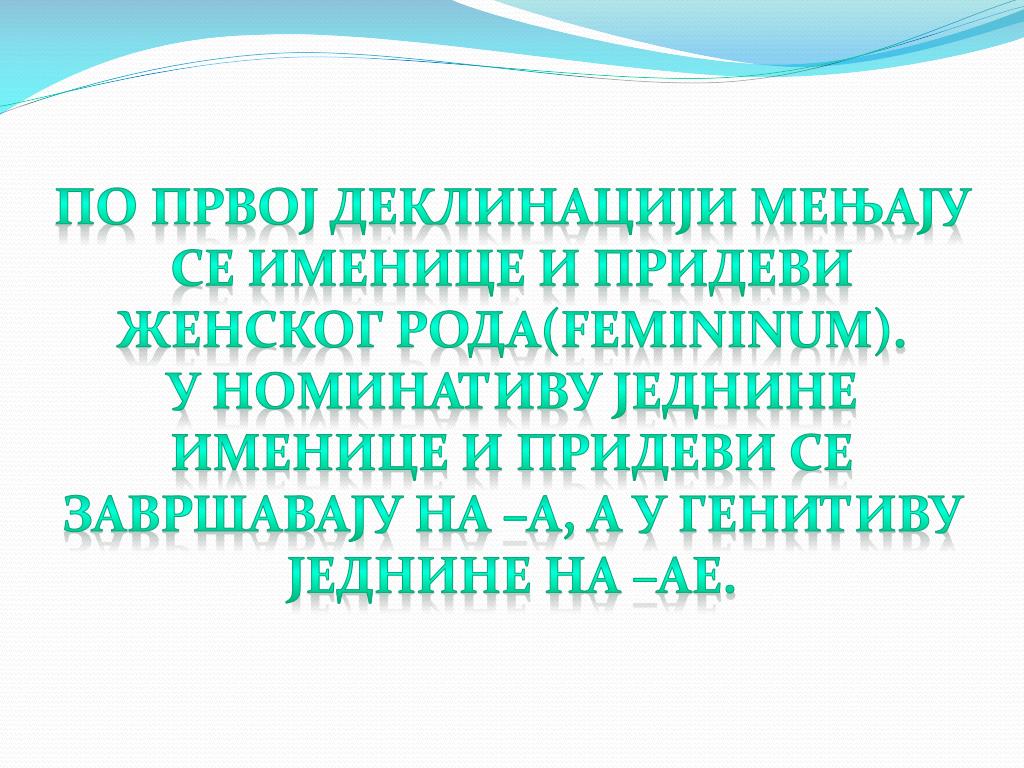 ПО ПРВОЈ ДЕКЛИНАЦИЈИ МЕЊАЈУ СЕ ИМЕНИЦЕ И ПРИДЕВИ ЖЕНСКОГ РОДА(FEMININUM).
У НОМИНАТИВУ ЈЕДНИНЕ ИМЕНИЦЕ И ПРИДЕВИ СЕ ЗАВРШАВАЈУ НА –А, А У ГЕНИТИВУ ЈЕДНИНЕ НА –АЕ.